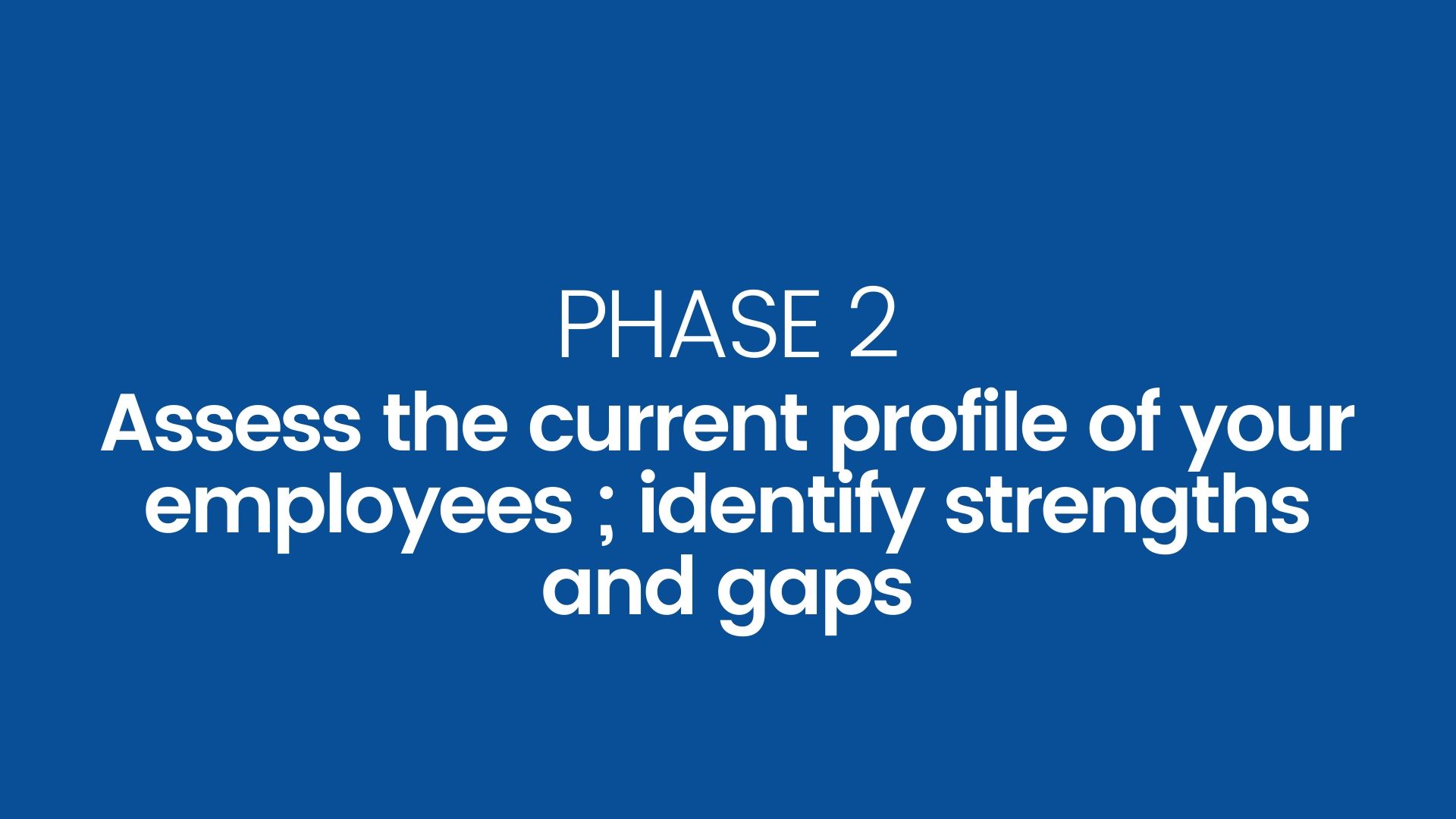 PHASE 2

Assess the current profile of your employees ; identify strengths and gaps